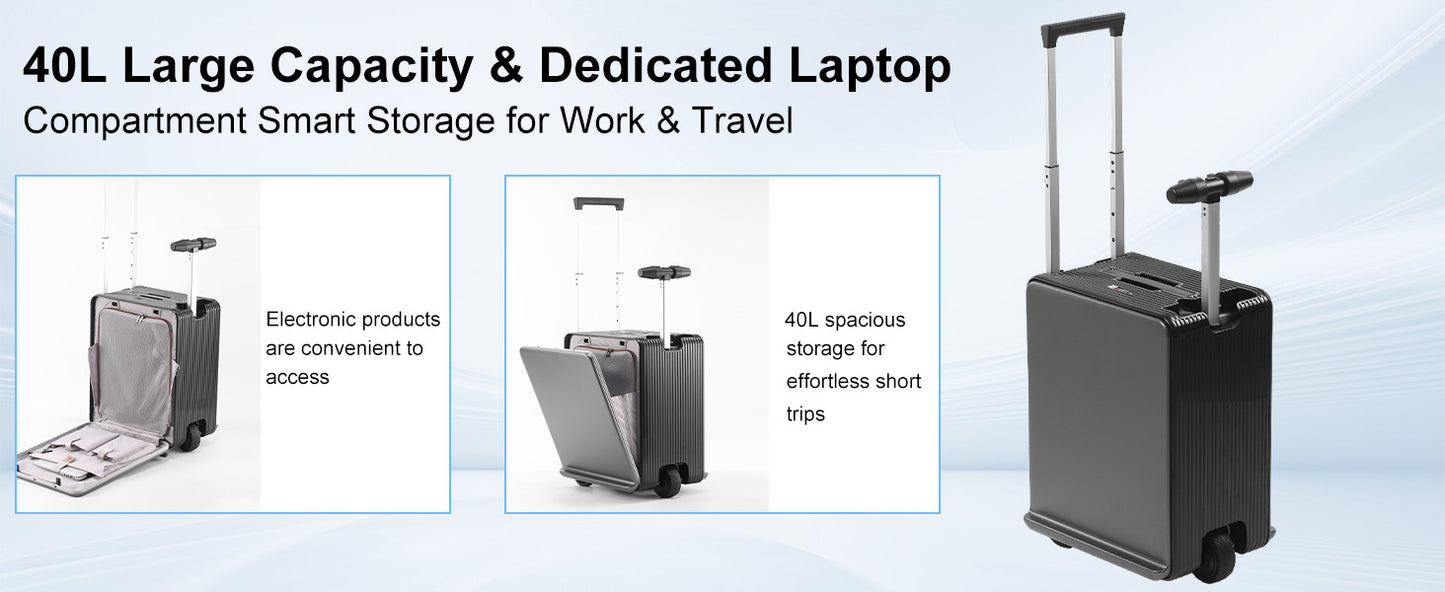 40L Large Capacity & Dedicated Laptop
Compartment Smart Storage for Work & Travel

Electronic products are convenient to access

40L spacious storage for effortless short trips